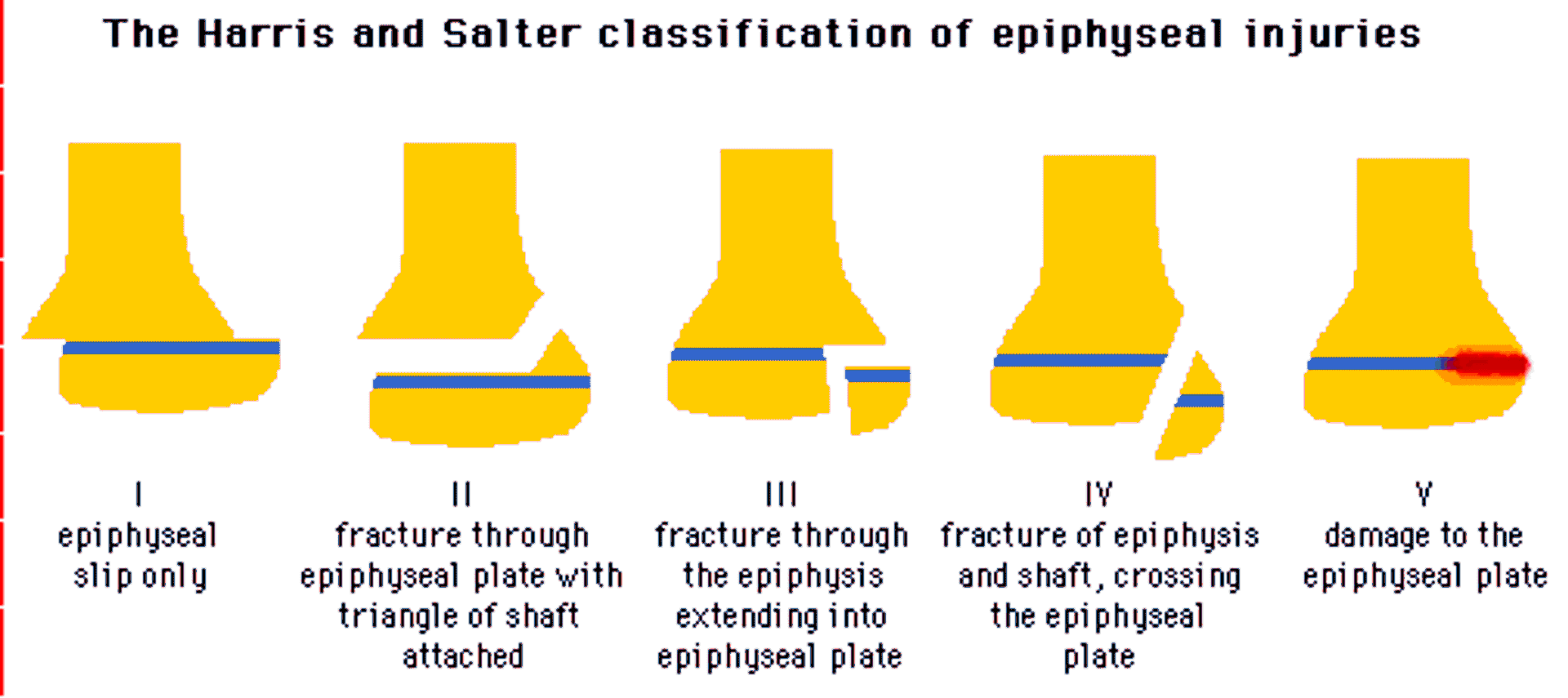 The Harris and Salter classification of epiphyseal injuries

I
epiphyseal slip only

II
fracture through epiphyseal plate with triangle of shaft attached

III
fracture through the epiphysis extending into epiphyseal plate

IV
fracture of epiphysis and shaft, crossing the epiphyseal plate

V
damage to the epiphyseal plate